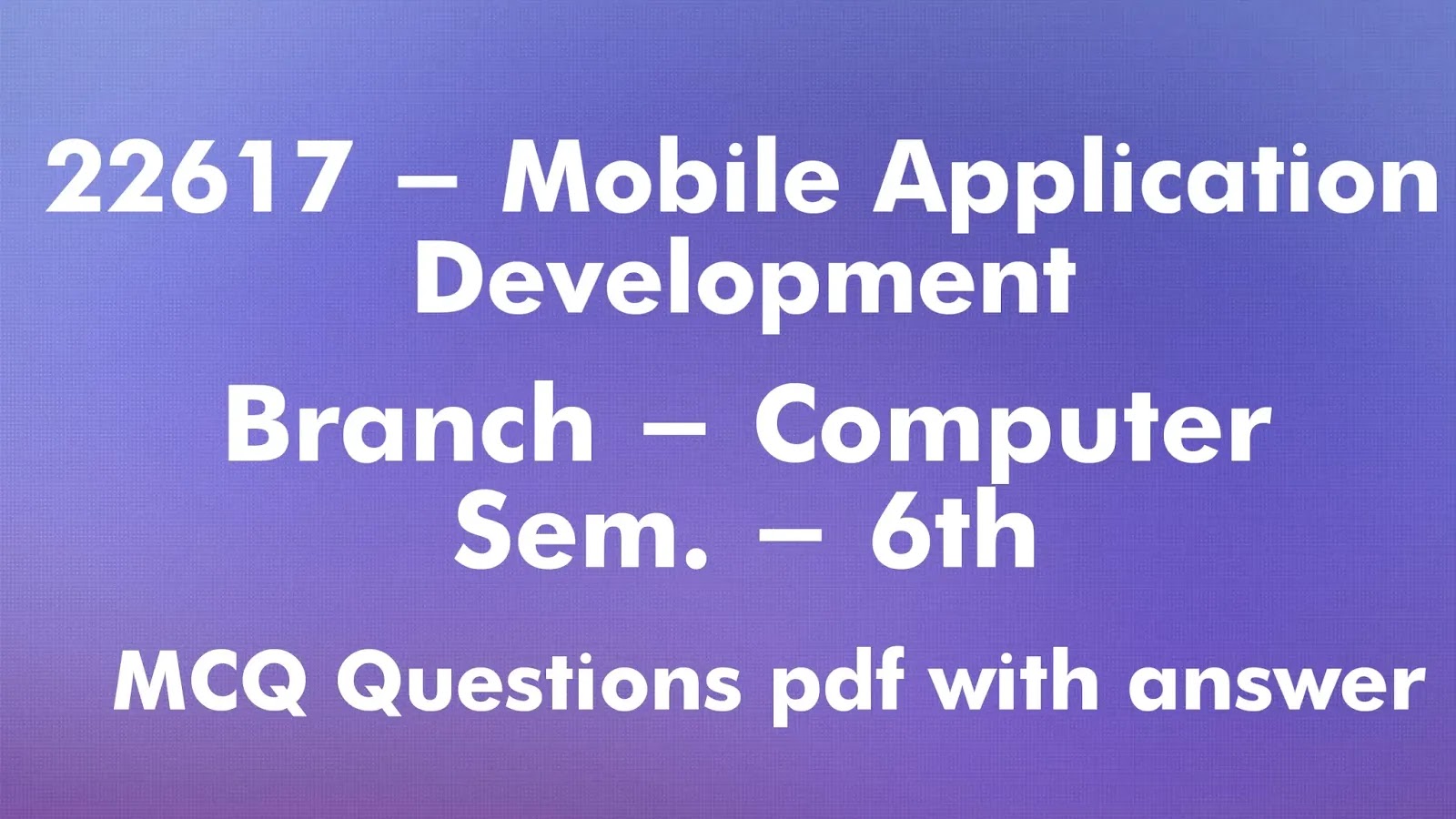 22617 – Mobile Application Development

Branch – Computer
Sem. – 6th

MCQ Questions pdf with answer